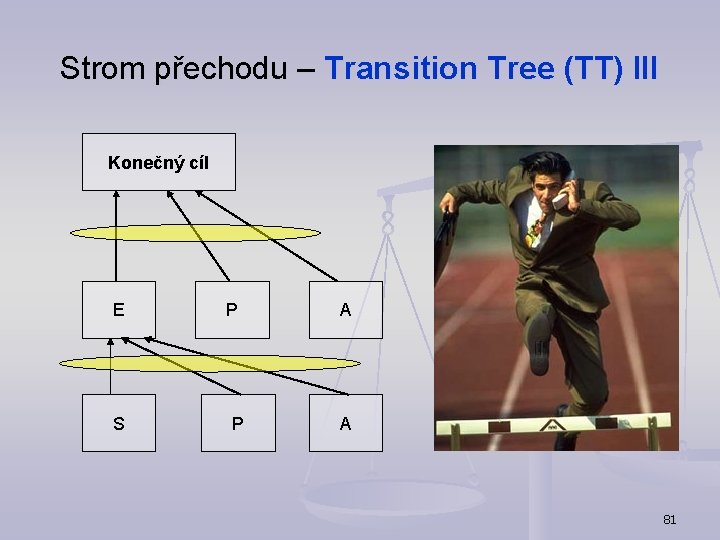 Strom přechodu – Transition Tree (TT) III

Konečný cíl

E

P

A

S

P

A

81